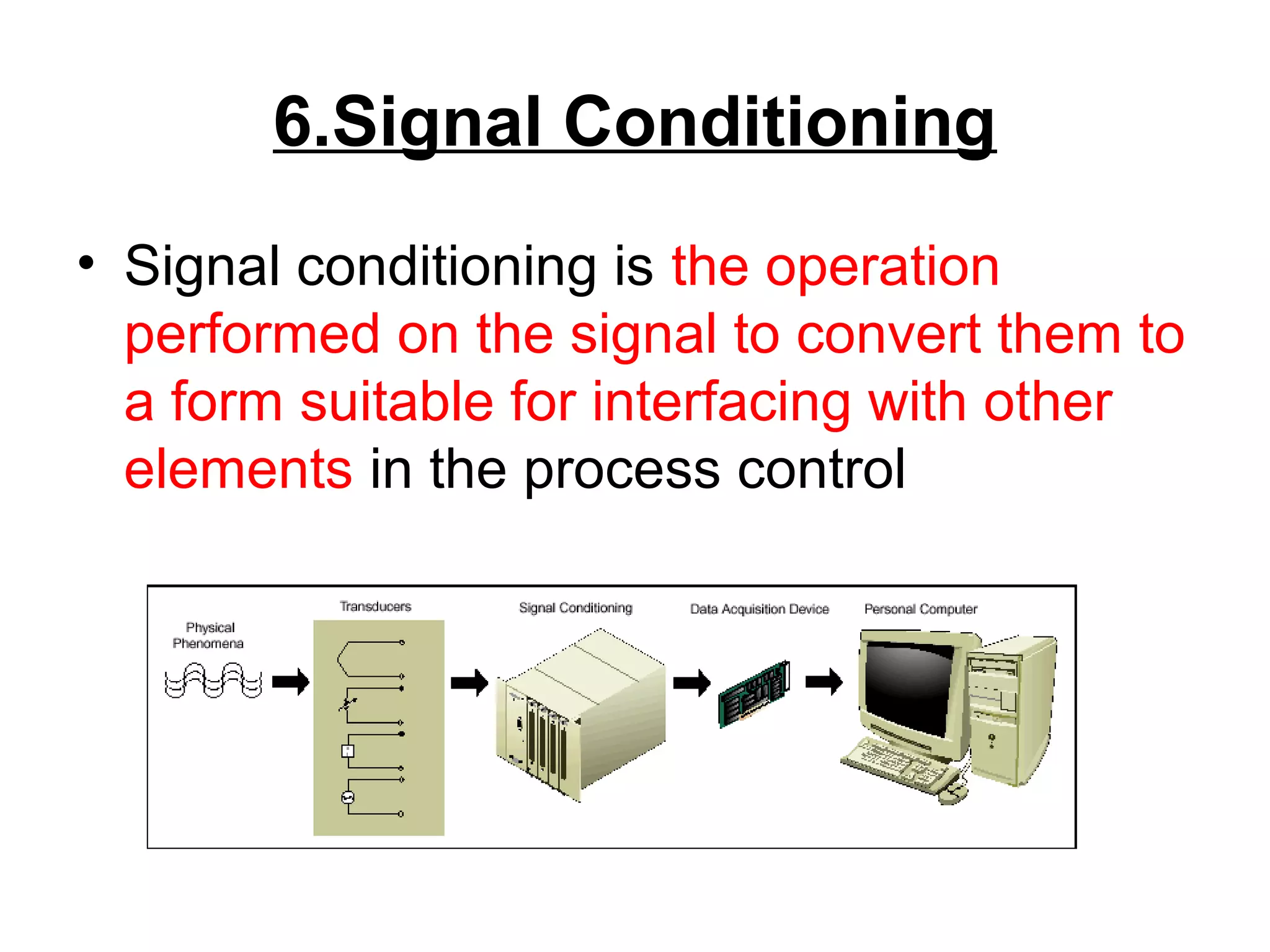 6.Signal Conditioning

• Signal conditioning is the operation performed on the signal to convert them to a form suitable for interfacing with other elements in the process control

Physical Phenomena

Transducers

Signal Conditioning

Data Acquisition Device

Personal Computer